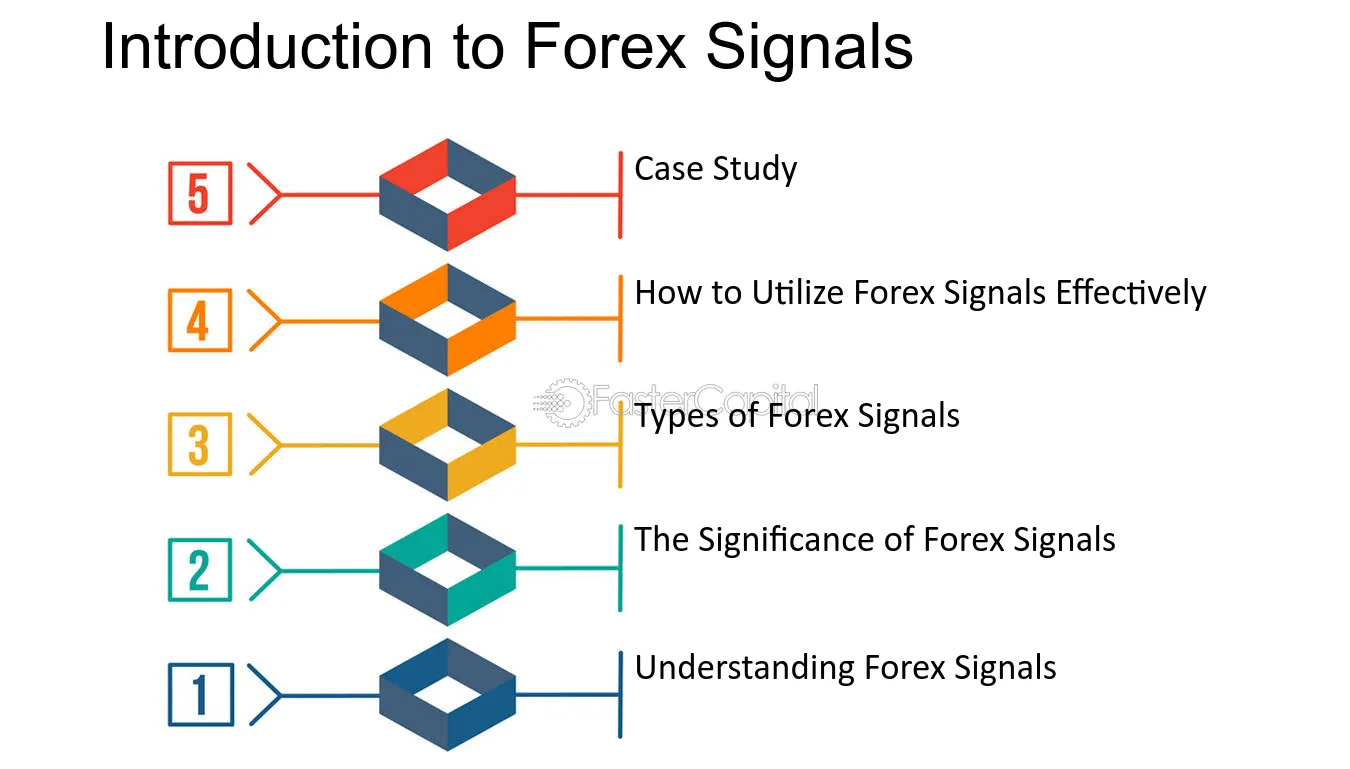 Introduction to Forex Signals

5

Case Study

4

How to Utilize Forex Signals Effectively

3

Types of Forex Signals

2

The Significance of Forex Signals

1

Understanding Forex Signals

FasterCapital